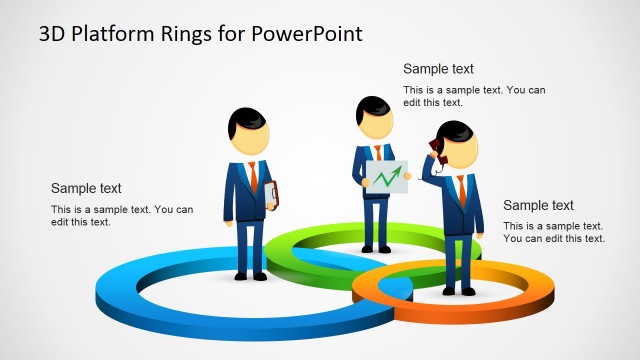 3D Platform Rings for PowerPoint

Sample text

This is a sample text. You can edit this text.

Sample text

This is a sample text. You can edit this text.

Sample text

This is a sample text. You can edit this text.